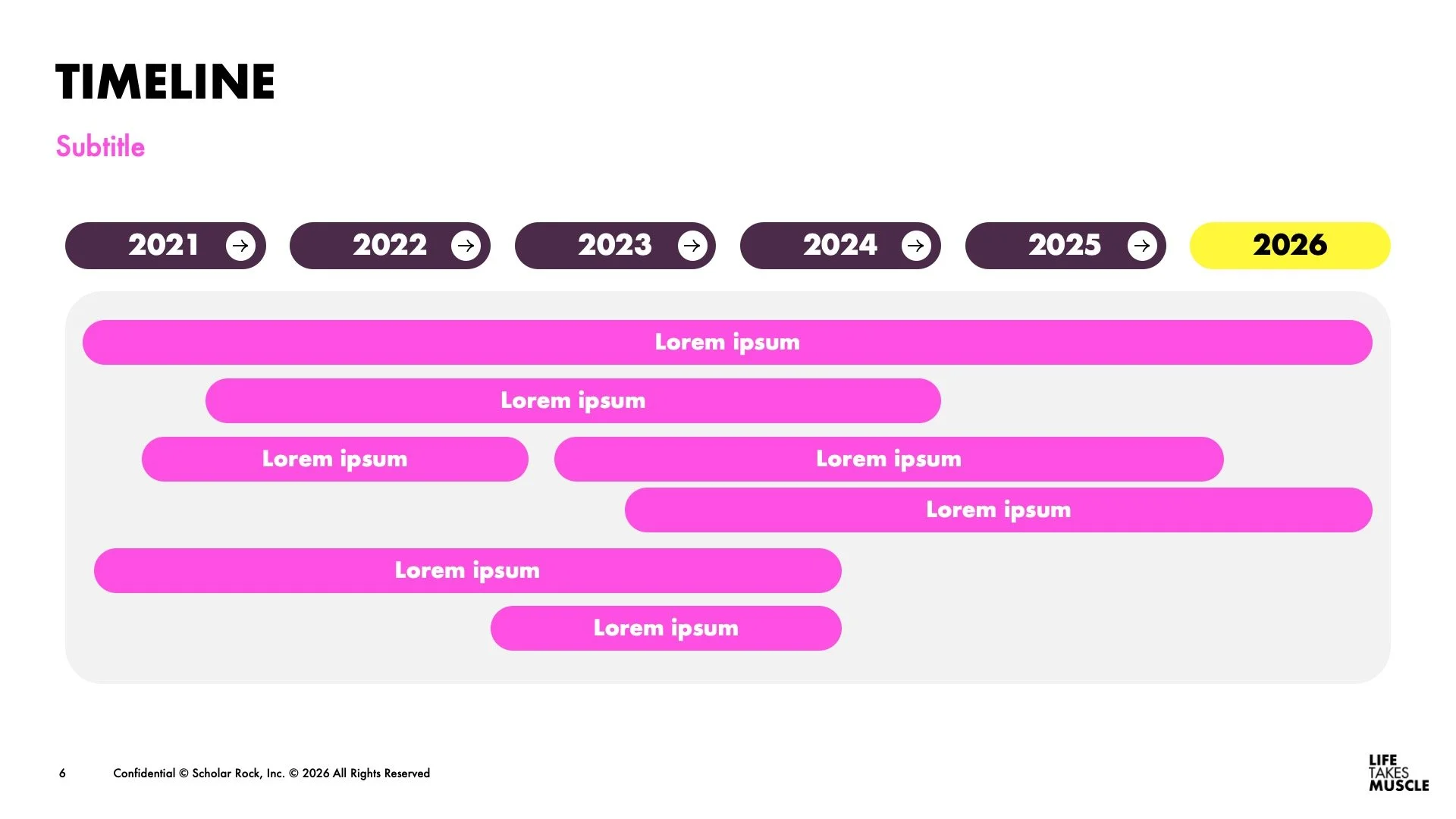 TIMELINE

Subtitle

2021 2022 2023 2024 2025 2026

Lorem ipsum

Lorem ipsum

Lorem ipsum

Lorem ipsum

Lorem ipsum

Lorem ipsum

Lorem ipsum

6 Confidential © Scholar Rock, Inc. © 2026 All Rights Reserved

LIFE TAKES MUSCLE